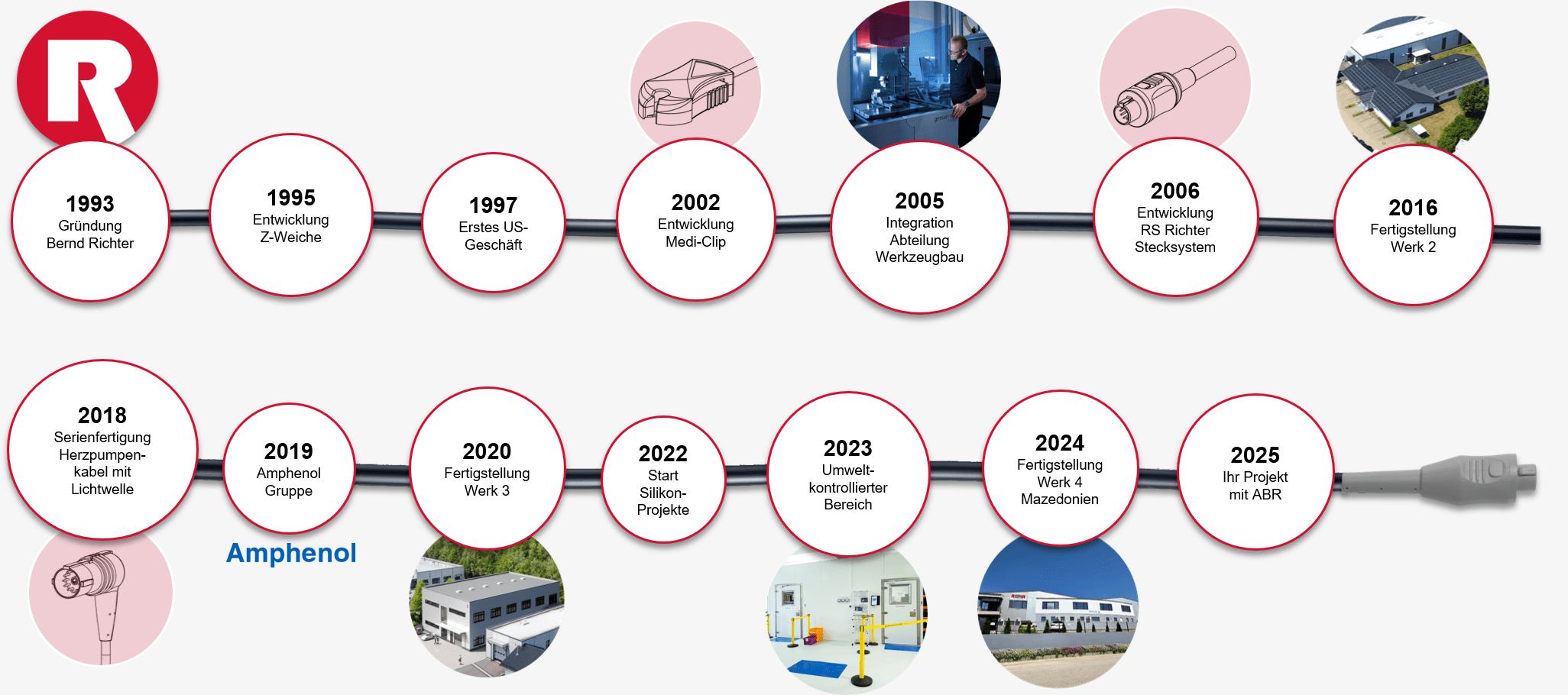 R

1993
Gründung
Bernd Richter

1995
Entwicklung
Z-Weiche

1997
Erstes US-Geschäft

2002
Entwicklung
Medi-Clip

2005
Integration
Abteilung
Werkzeugbau

2006
Entwicklung
RS Richter
Stecksystem

2016
Fertigstellung
Werk 2

2018
Serienfertigung
Herzpumpenkabel mit
Lichtwelle

2019
Amphenol
Gruppe

Amphenol

2020
Fertigstellung
Werk 3

2022
Start
Silikon-Projekte

2023
Umwelt-kontrollierter
Bereich

2024
Fertigstellung
Werk 4
Mazedonien

2025
Ihr Projekt
mit ABR